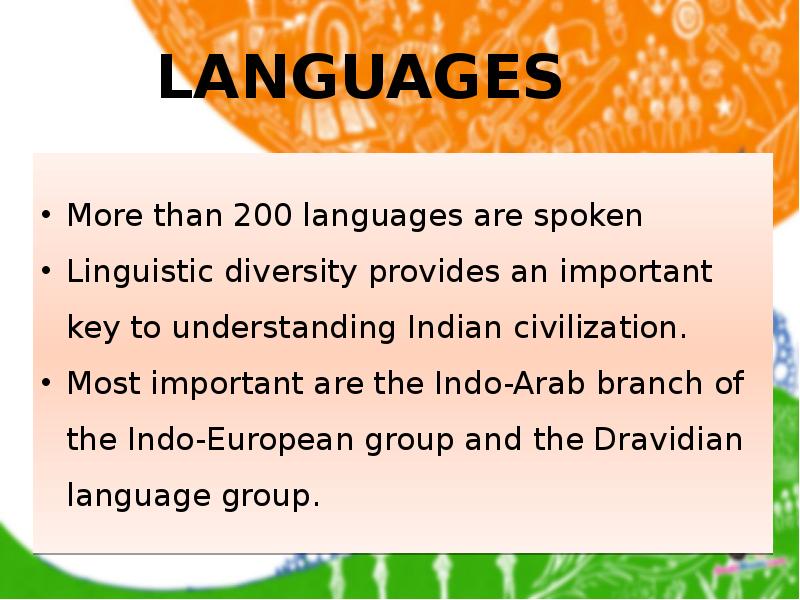 LANGUAGES

• More than 200 languages are spoken
• Linguistic diversity provides an important key to understanding Indian civilization.
• Most important are the Indo-Arab branch of the Indo-European group and the Dravidian language group.